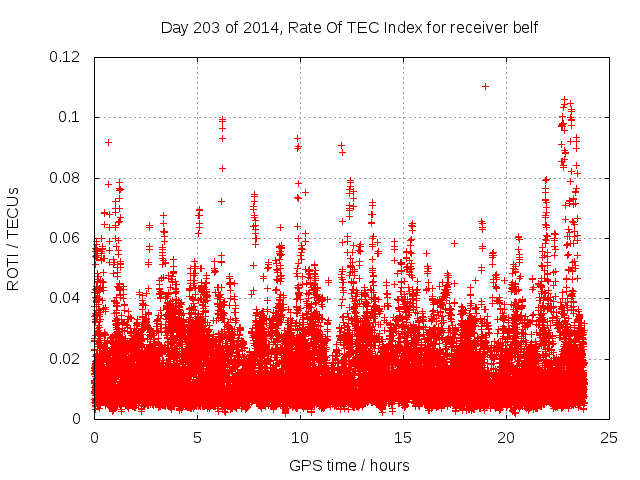 Day 203 of 2014, Rate Of TEC Index for receiver belf

ROTI / TECUs

0.12
0.1
0.08
0.06
0.04
0.02
0

0
5
10
15
20
25

GPS time / hours